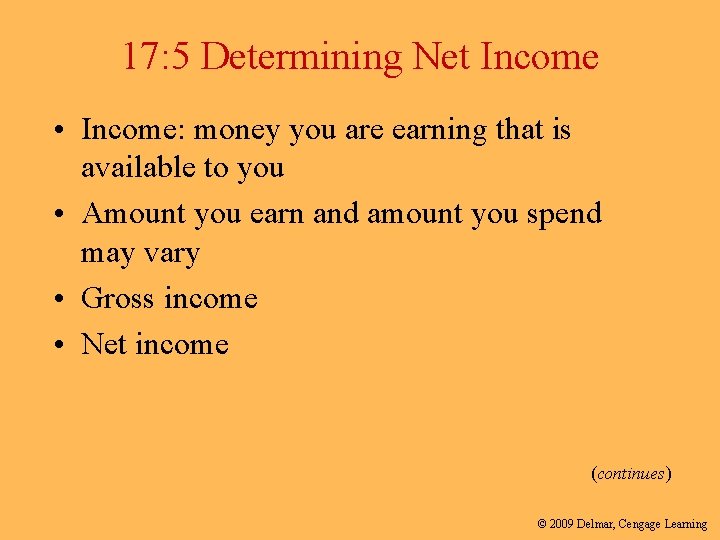 17:5 Determining Net Income

• Income: money you are earning that is available to you

• Amount you earn and amount you spend may vary

• Gross income

• Net income

(continues)

© 2009 Delmar, Cengage Learning